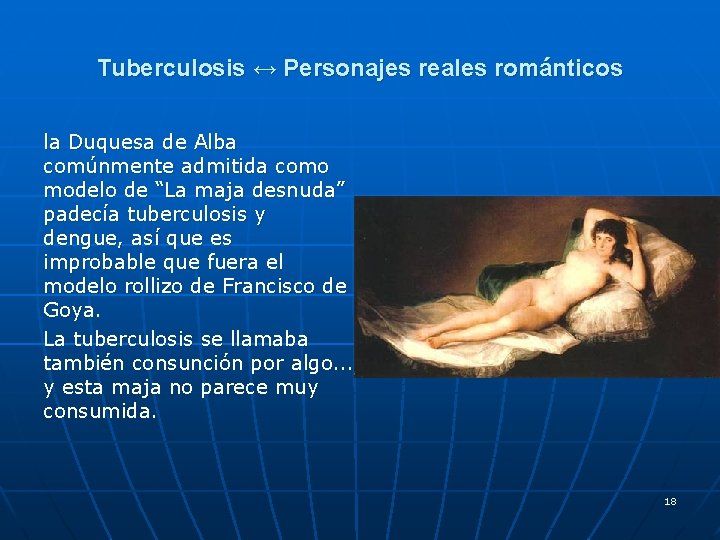 Tuberculosis ↔ Personajes reales románticos

la Duquesa de Alba comúnmente admitida como modelo de “La maja desnuda” padecía tuberculosis y dengue, así que es improbable que fuera el modelo rollizo de Francisco de Goya.

La tuberculosis se llamaba también consunción por algo... y esta maja no parece muy consumida.

18